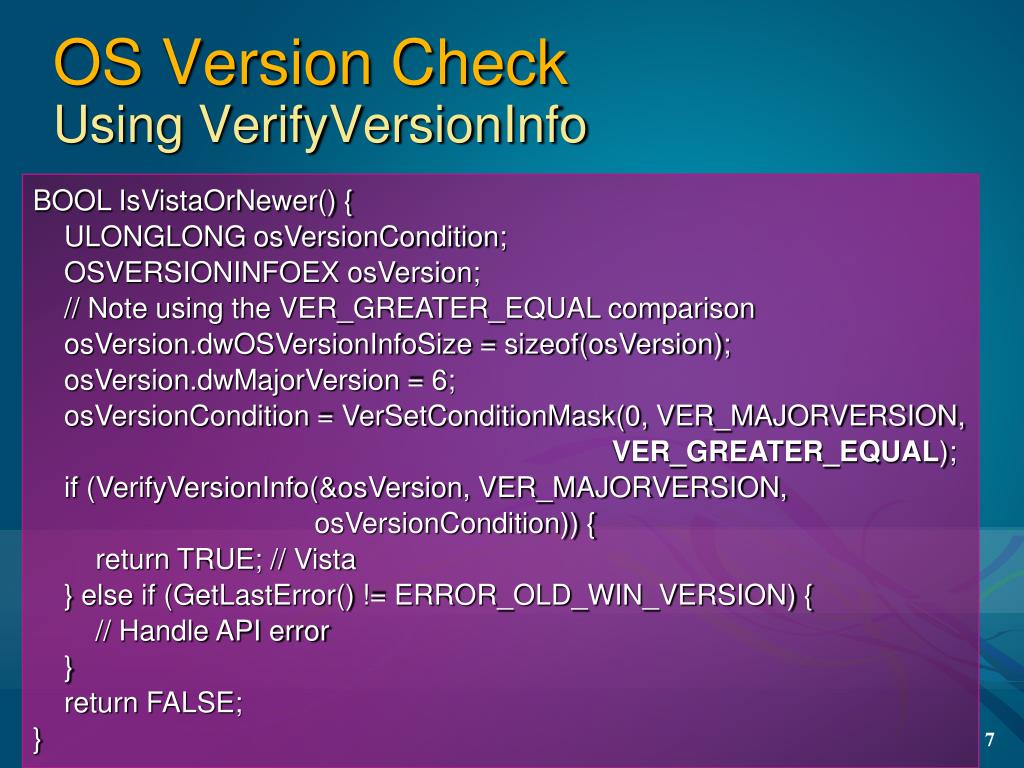 OS Version Check
Using VerifyVersionInfo

BOOL IsVistaOrNewer() {
ULONGLONG osVersionCondition;
OSVERSIONINFOEX osVersion;
// Note using the VER_GREATER_EQUAL comparison
osVersion.dwOSVersionInfoSize = sizeof(osVersion);
osVersion.dwMajorVersion = 6;
osVersionCondition = VerSetConditionMask(0, VER_MAJORVERSION, VER_GREATER_EQUAL);
if (VerifyVersionInfo(&osVersion, VER_MAJORVERSION, osVersionCondition)) {
return TRUE; // Vista
} else if (GetLastError() != ERROR_OLD_WIN_VERSION) {
// Handle API error
}
return FALSE;
}

7